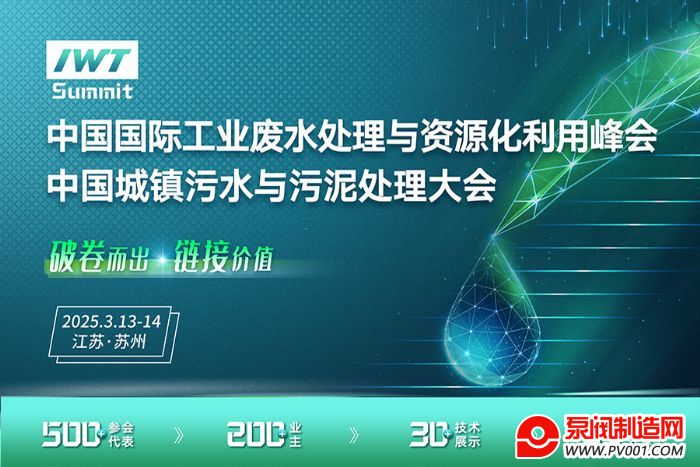 IWT
Summit

中国国际工业废水处理与资源化利用峰会
中国城镇污水与污泥处理大会

破卷而出 链接价值

2025.3.13-14
江苏·苏州

500+ 参会代表 》 200+ 业主 》 30+ 技术展示

泵阀制造网
WWW.PV001.COM